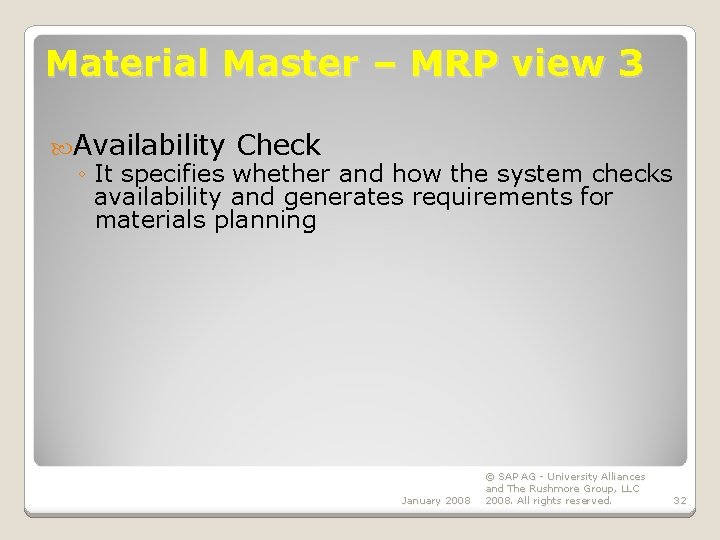 Material Master – MRP view 3

Availability Check

◦ It specifies whether and how the system checks availability and generates requirements for materials planning

January 2008

© SAP AG - University Alliances and The Rushmore Group, LLC 2008. All rights reserved.

32